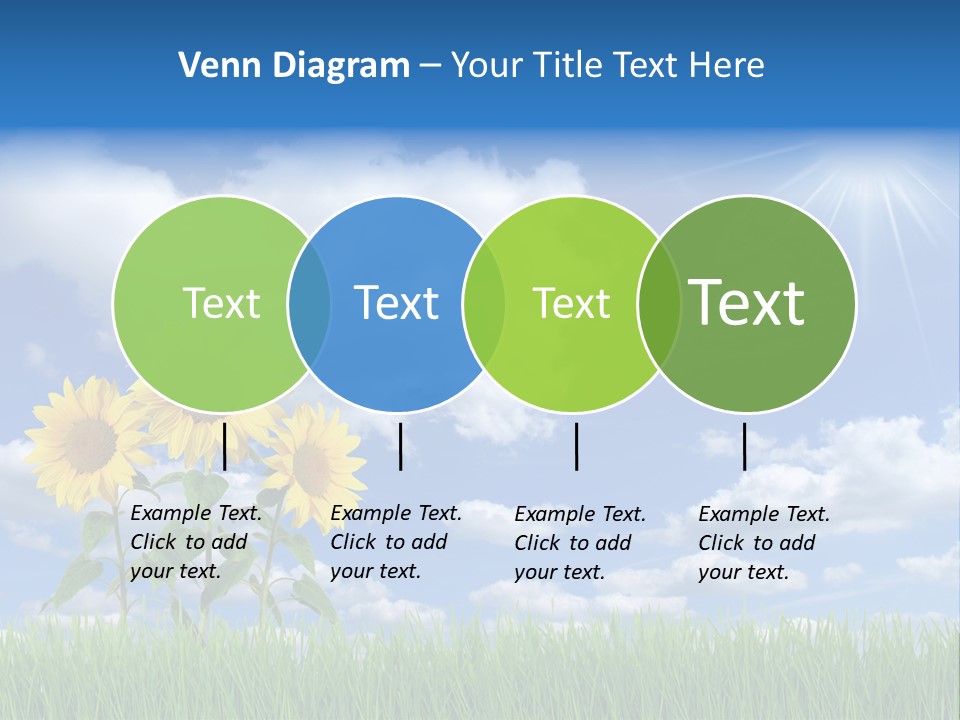 Venn Diagram – Your Title Text Here

Text

Text

Text

Text

Example Text. Click to add your text.

Example Text. Click to add your text.

Example Text. Click to add your text.

Example Text. Click to add your text.